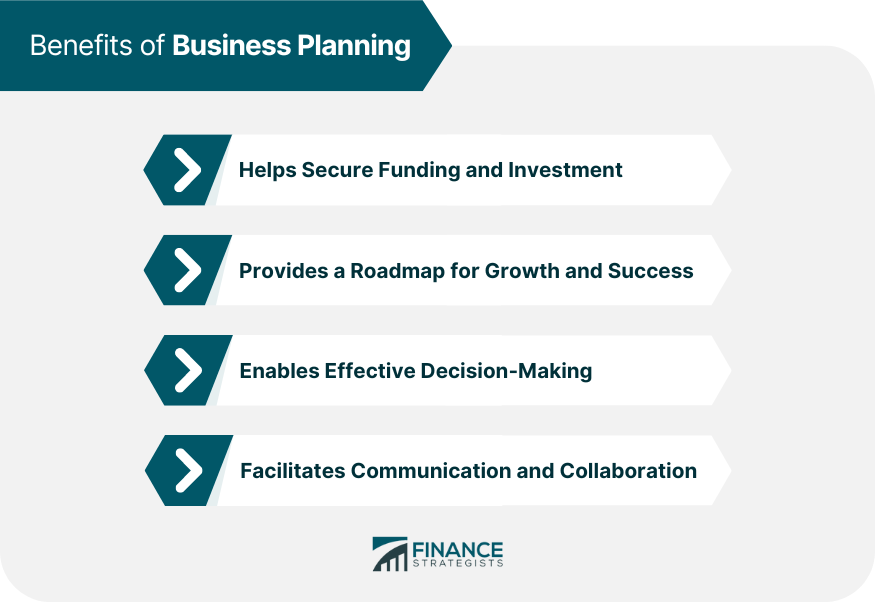 Benefits of Business Planning

Helps Secure Funding and Investment

Provides a Roadmap for Growth and Success

Enables Effective Decision-Making

Facilitates Communication and Collaboration

FINANCE STRATEGISTS